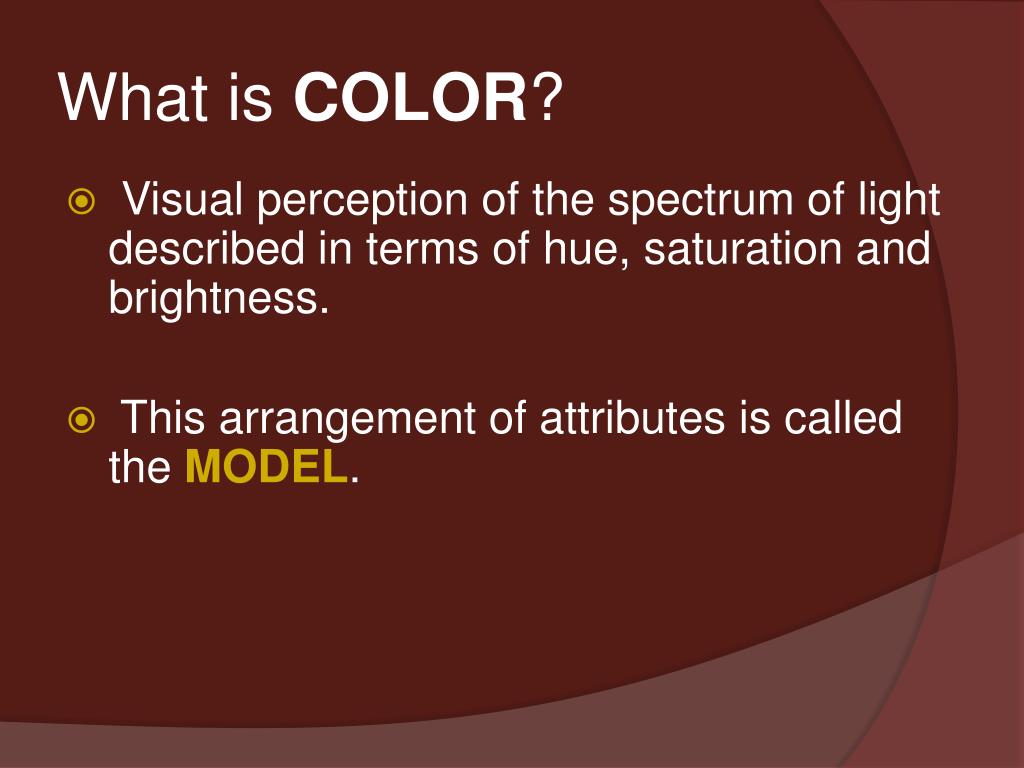 What is COLOR?

Visual perception of the spectrum of light described in terms of hue, saturation and brightness.

This arrangement of attributes is called the MODEL.